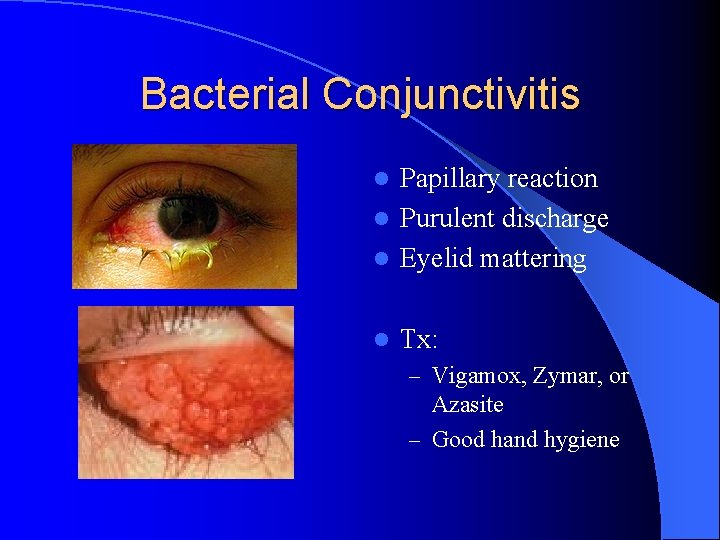 Bacterial Conjunctivitis

- Papillary reaction
- Purulent discharge
- Eyelid mattering

- Tx:
  – Vigamox, Zymar, or Azasite
  – Good hand hygiene